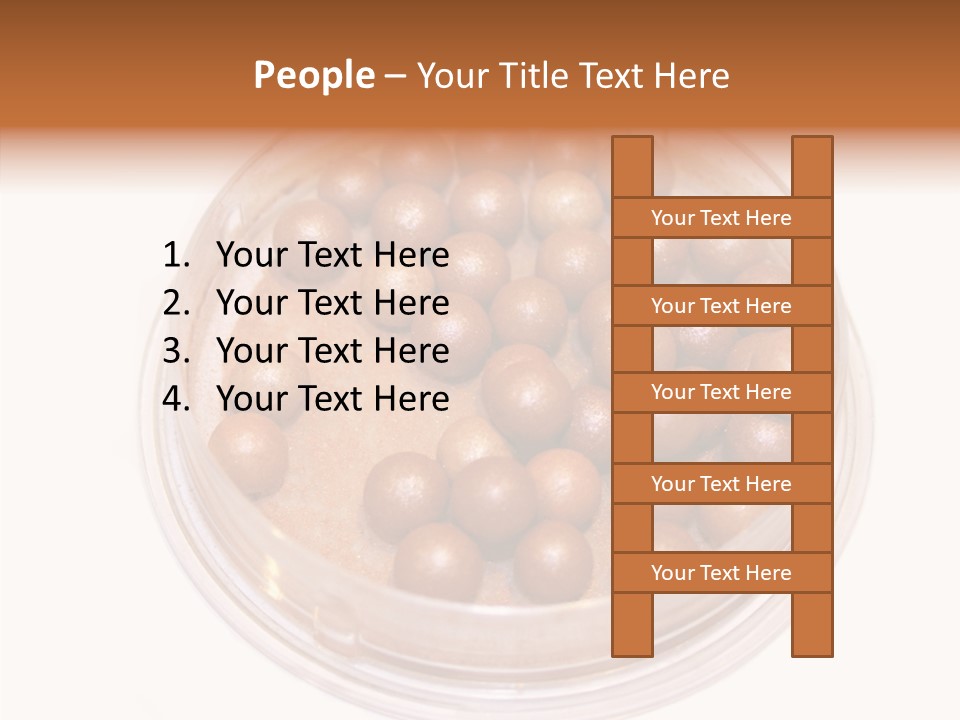 People – Your Title Text Here

1. Your Text Here
2. Your Text Here
3. Your Text Here
4. Your Text Here

Your Text Here

Your Text Here

Your Text Here

Your Text Here

Your Text Here